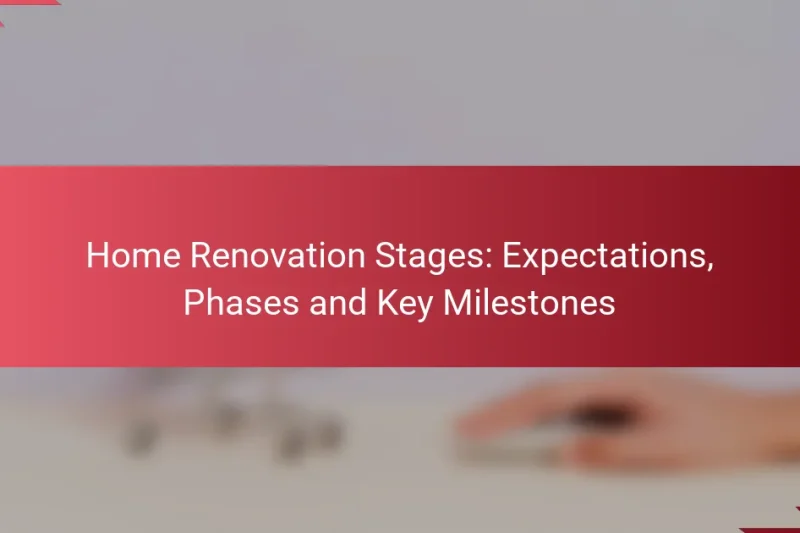 Home Renovation Stages: Expectations, Phases and Key Milestones